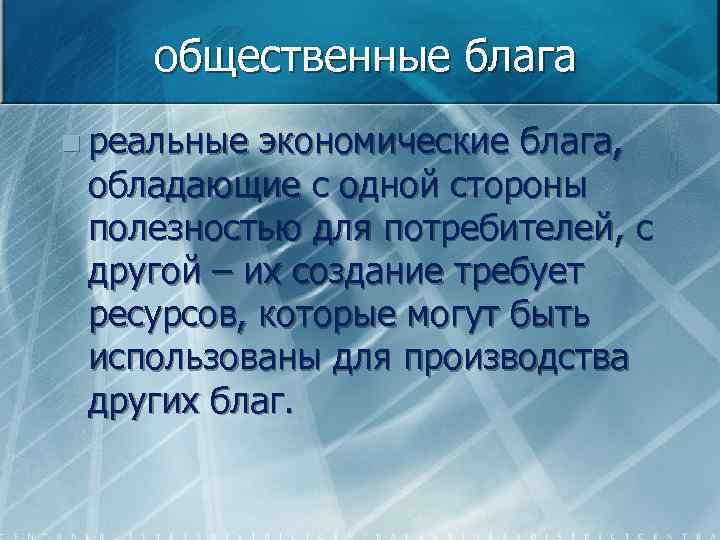 общественные блага

реальные экономические блага, обладающие с одной стороны полезностью для потребителей, с другой – их создание требует ресурсов, которые могут быть использованы для производства других благ.